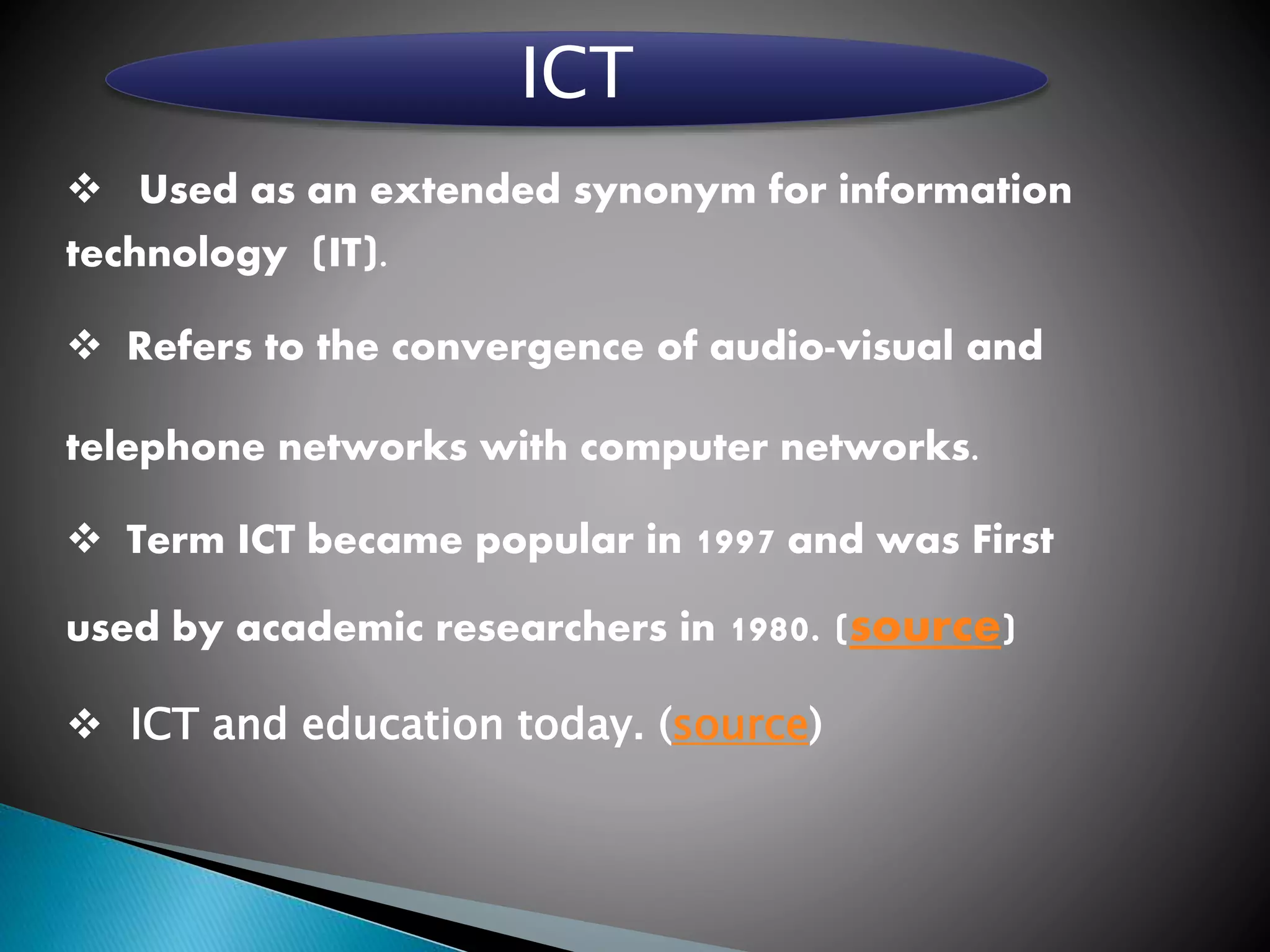 ICT

❖ Used as an extended synonym for information technology (IT).

❖ Refers to the convergence of audio-visual and telephone networks with computer networks.

❖ Term ICT became popular in 1997 and was First used by academic researchers in 1980. (source)

❖ ICT and education today. (source)